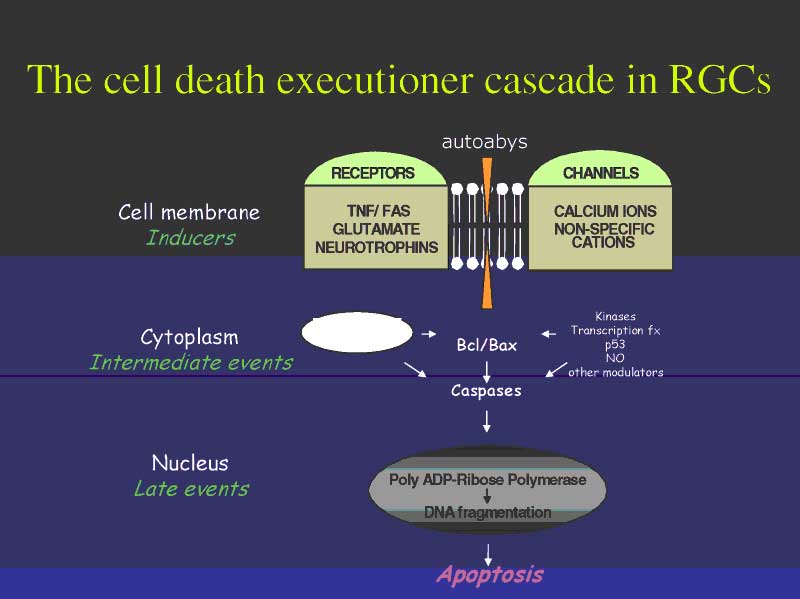 The cell death executioner cascade in RGCs

autoabys

RECEPTORS

TNF/ FAS
GLUTAMATE
NEUROTROPHINS

CHANNELS

CALCIUM IONS
NON-SPECIFIC
CATIONS

Cell membrane
Inducers

Cytoplasm
Intermediate events

Bcl/Bax

Kinases
Transcription fx
p53
NO
other modulators

Caspases

Nucleus
Late events

Poly ADP-Ribose Polymerase
DNA fragmentation

Apoptosis